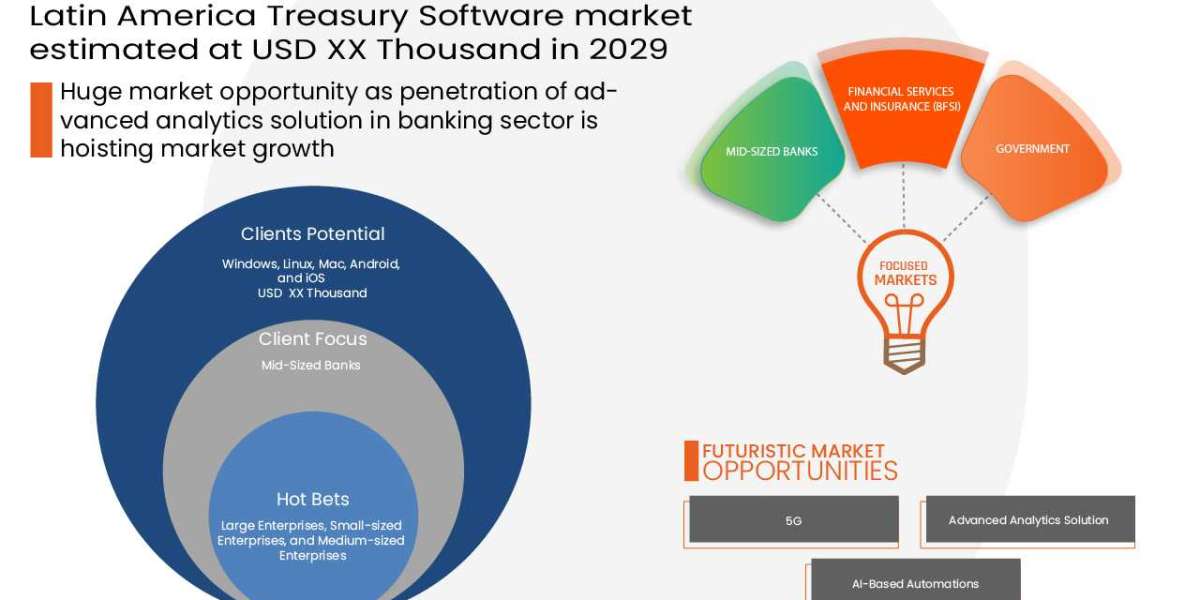 Latin America Treasury Software market estimated at USD XX Thousand in 2029

Huge market opportunity as penetration of advanced analytics solution in banking sector is hoisting market growth

Clients Potential

Windows, Linux, Mac, Android, and iOS
USD XX Thousand

Client Focus

Mid-Sized Banks

Hot Bets

Large Enterprises, Small-sized Enterprises, and Medium-sized Enterprises

MID-SIZED BANKS

FINANCIAL SERVICES AND INSURANCE (BFSI)

GOVERNMENT

FOCUSED MARKETS

FUTURISTIC MARKET OPPORTUNITIES

5G

Advanced Analytics Solution

AI-Based Automations